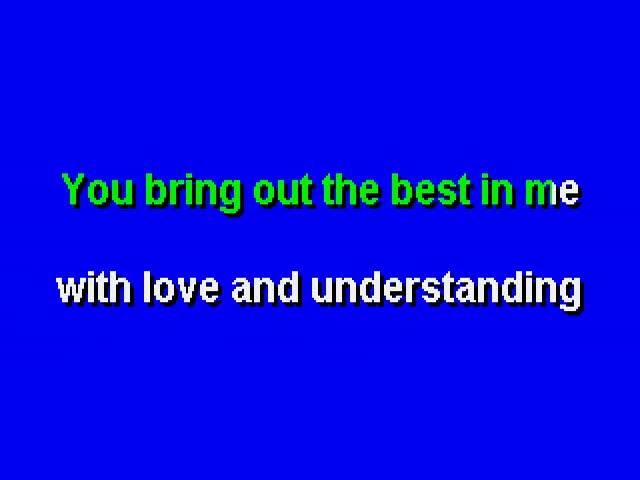 You bring out the best in me

with love and understanding